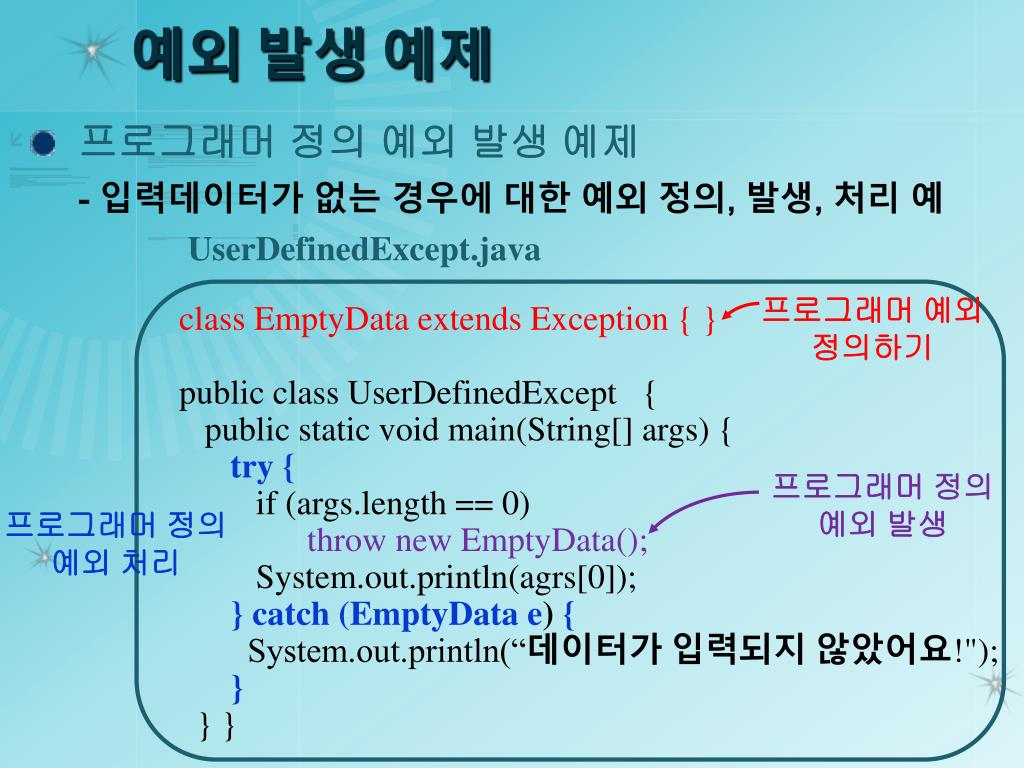 예외 발생 예제

프로그래머 정의 예외 발생 예제

- 입력데이터가 없는 경우에 대한 예외 정의, 발생, 처리 예

UserDefinedExcept.java

class EmptyData extends Exception { }

프로그래머 예외 정의하기

public class UserDefinedExcept {
public static void main(String[] args) {
try {
if (args.length == 0)
throw new EmptyData();
System.out.println(agrs[0]);
} catch (EmptyData e) {
System.out.println(“데이터가 입력되지 않았어요!");
}
} }

프로그래머 정의 예외 발생

프로그래머 정의 예외 처리